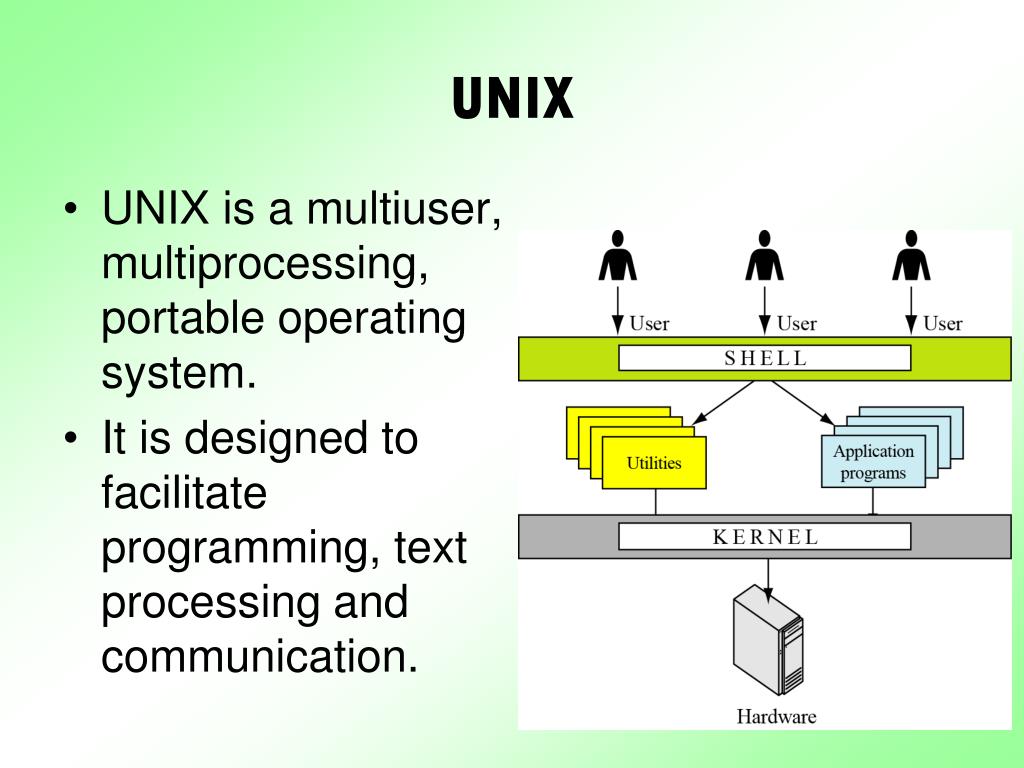 UNIX

• UNIX is a multiuser, multiprocessing, portable operating system.
• It is designed to facilitate programming, text processing and communication.

User
User
User
SHELL
Utilities
Application programs
KERNEL
Hardware